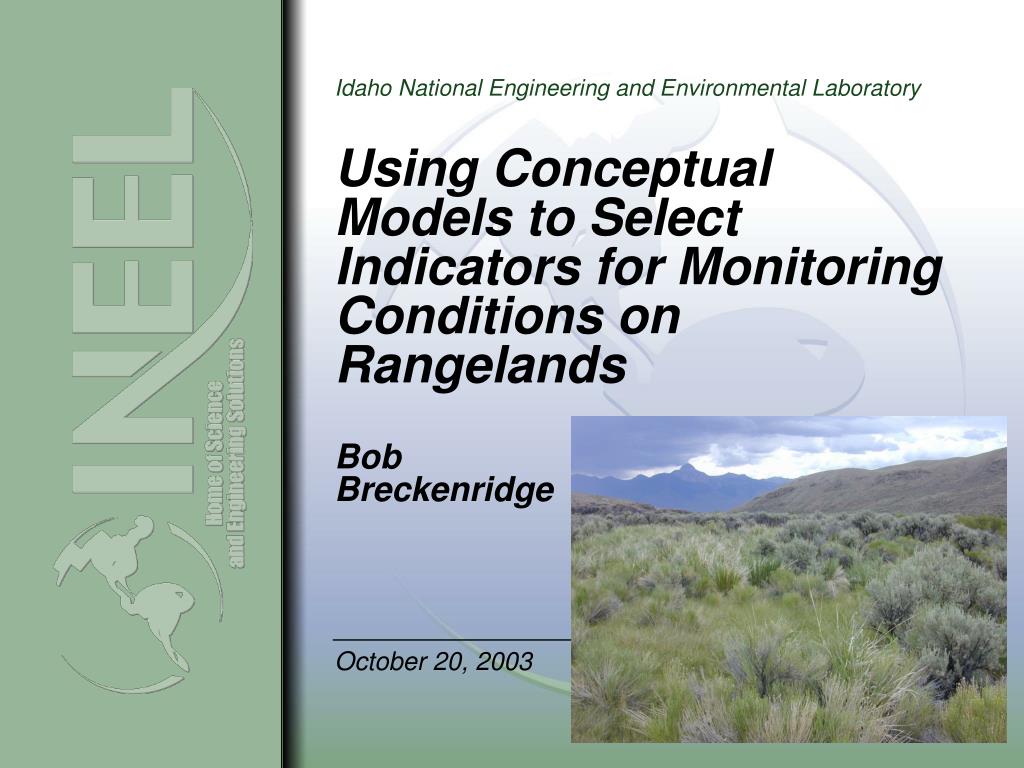 INEEL
Home of Science and Engineering Solutions

Idaho National Engineering and Environmental Laboratory

Using Conceptual Models to Select Indicators for Monitoring Conditions on Rangelands

Bob Breckenridge

October 20, 2003